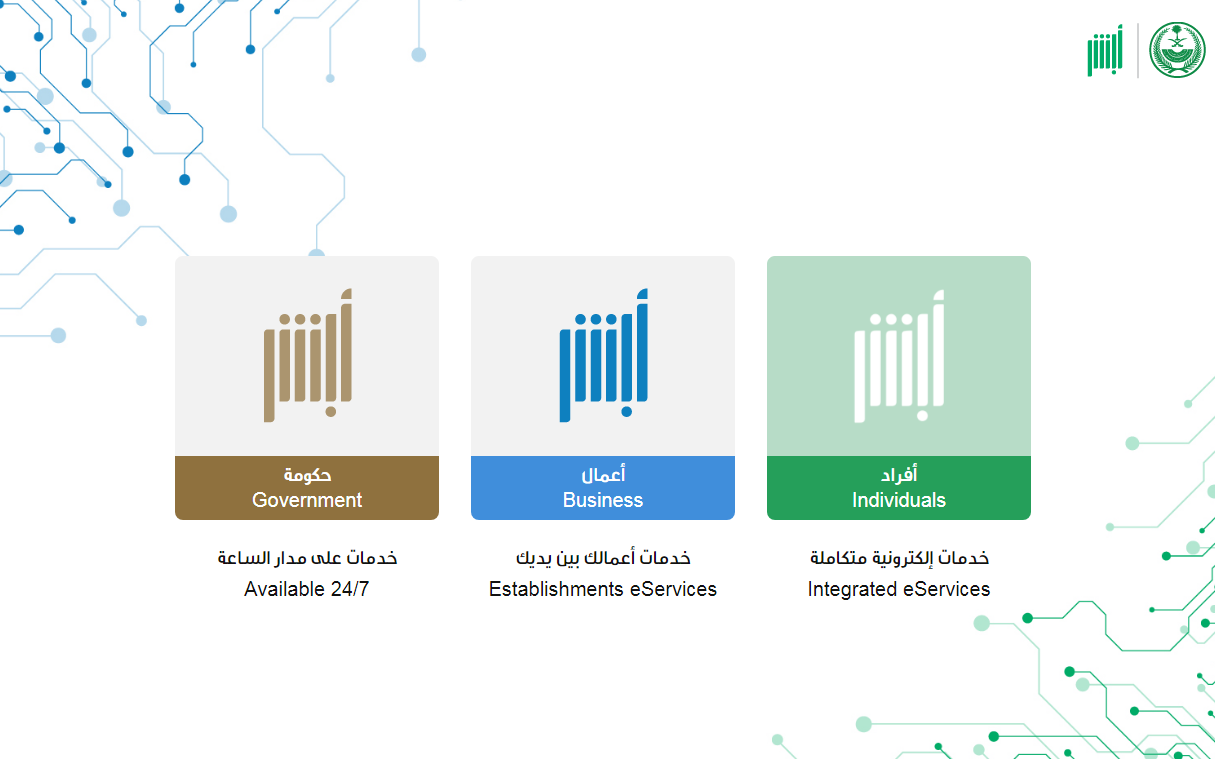 أبشر

أبشر

أفراد
Individuals

خدمات إلكترونية متكاملة
Integrated eServices

أبشر

أعمال
Business

خدمات أعمالك بين يديك
Establishments eServices

أبشر

حكومة
Government

خدمات على مدار الساعة
Available 24/7